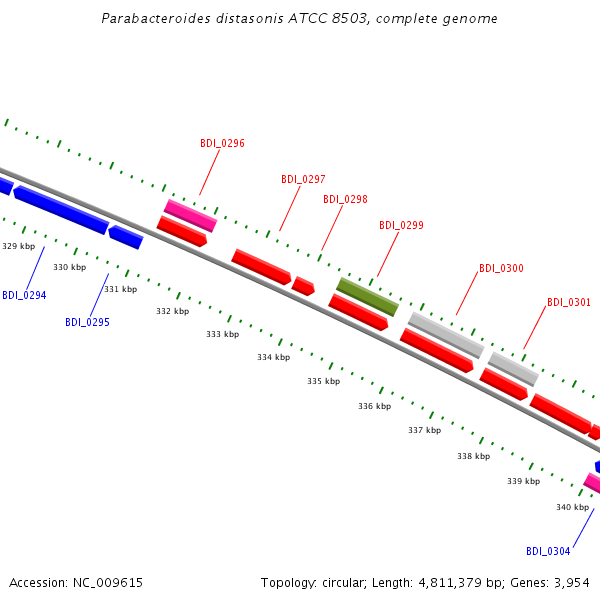 Parabacteroides distasonis ATCC 8503, complete genome

BDI_0296
BDI_0297
BDI_0298
BDI_0299
BDI_0300
BDI_0301

329 kbp
330 kbp
331 kbp
332 kbp
333 kbp
334 kbp
335 kbp
336 kbp
337 kbp
338 kbp
339 kbp
340 kbp

BDI_0294
BDI_0295
BDI_0304

Accession: NC_009615

Topology: circular; Length: 4,811,379 bp; Genes: 3,954